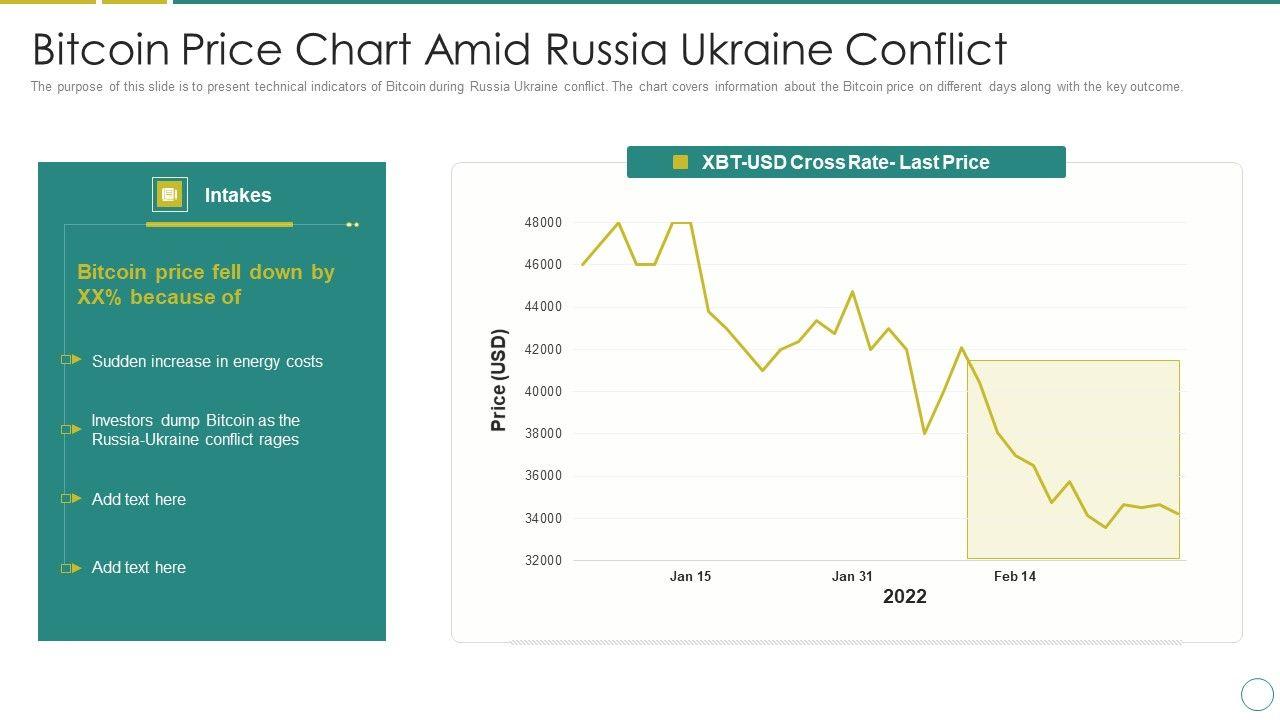 Bitcoin Price Chart Amid Russia Ukraine Conflict

The purpose of this slide is to present technical indicators of Bitcoin during Russia Ukraine conflict. The chart covers information about the Bitcoin price on different days along with the key outcome.

Intakes

Bitcoin price fell down by XX% because of

Sudden increase in energy costs

Investors dump Bitcoin as the Russia-Ukraine conflict rages

Add text here

Add text here

XBT-USD Cross Rate- Last Price

Price (USD)

48000
46000
44000
42000
40000
38000
36000
34000
32000

Jan 15
Jan 31
Feb 14

2022